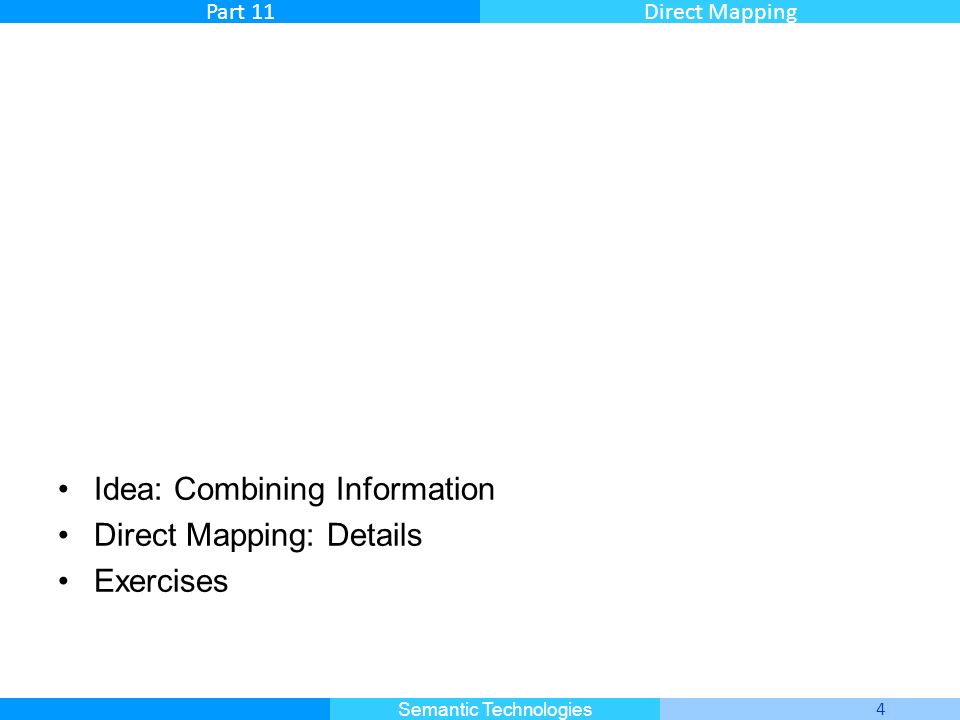 Part 11

Direct Mapping

• Idea: Combining Information
• Direct Mapping: Details
• Exercises

Semantic Technologies

4